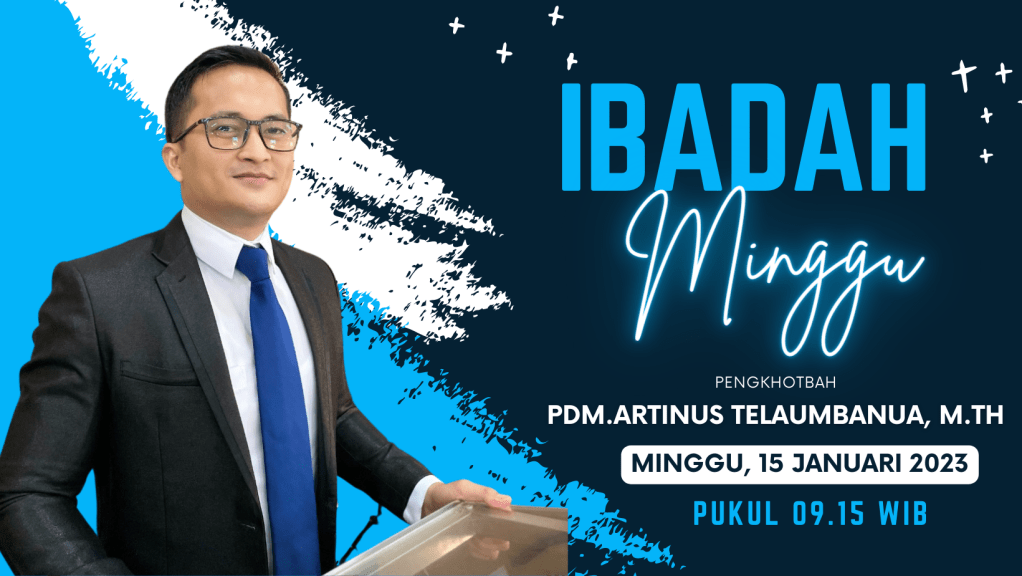 IBADAH
Minggu

PENGKHOTBAH
PDM.ARTINUS TELAUMBANUA, M.TH

MINGGU, 15 JANUARI 2023

PUKUL 09.15 WIB